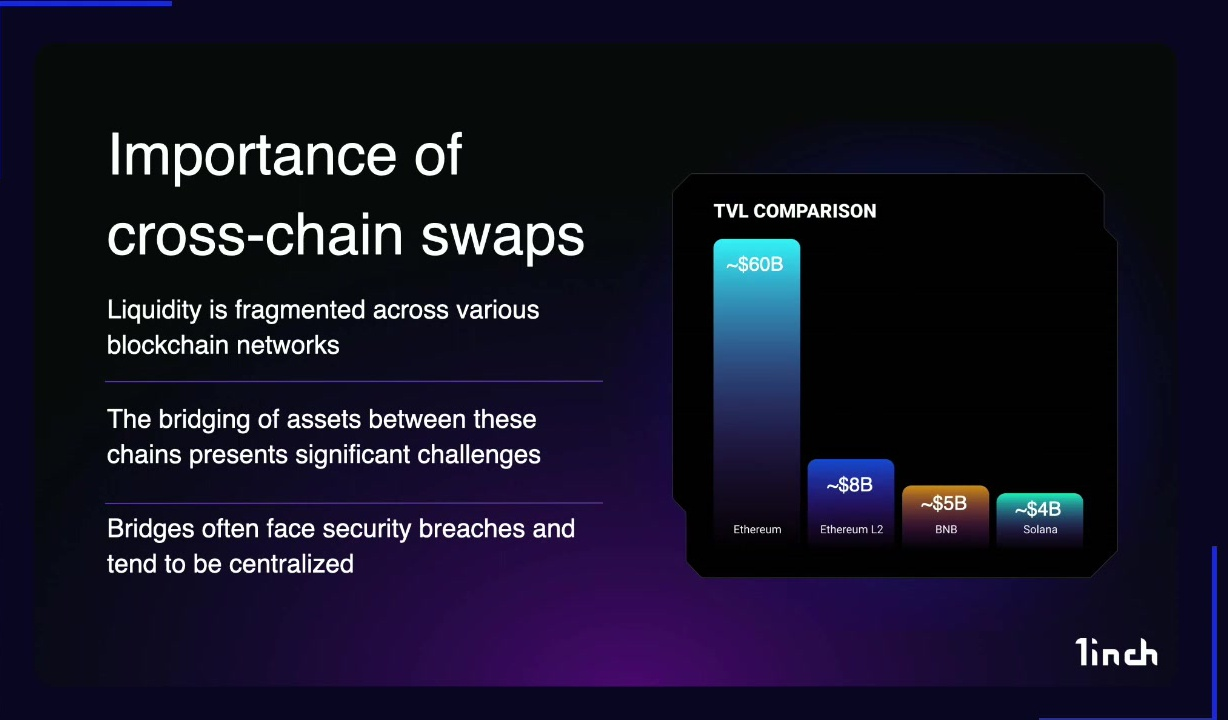 Importance of cross-chain swaps

Liquidity is fragmented across various blockchain networks

The bridging of assets between these chains presents significant challenges

Bridges often face security breaches and tend to be centralized

TVL COMPARISON

~$60B
Ethereum

~$8B
Ethereum L2

~$5B
BNB

~$4B
Solana

1inch